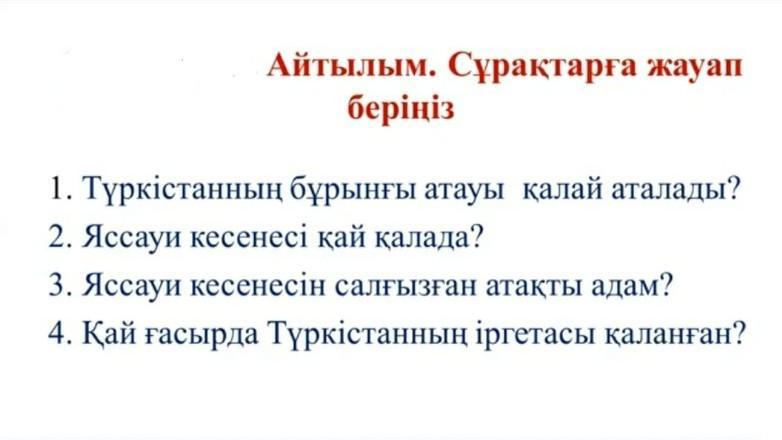 Айтылым. Сұрақтарға жауап беріңіз

1. Түркістанның бұрынғы атауы қалай аталады?
2. Яссауи кесенесі қай қалада?
3. Яссауи кесенесін салғызған атақты адам?
4. Қай ғасырда Түркістанның іргетасы қаланған?